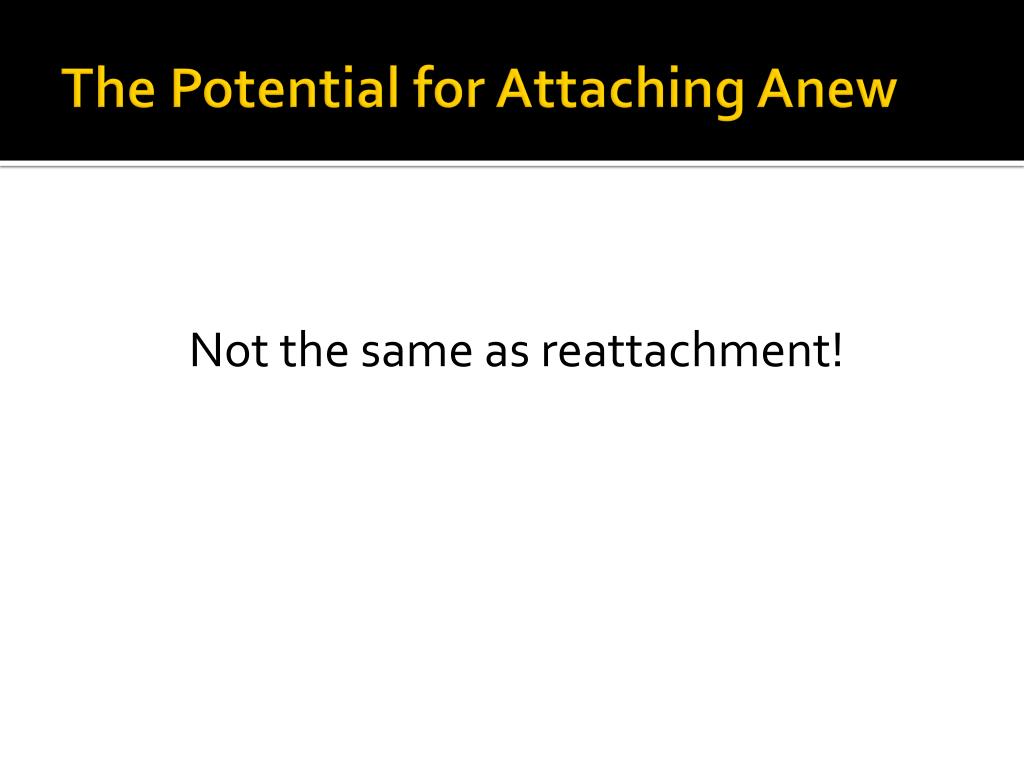 The Potential for Attaching Anew

Not the same as reattachment!